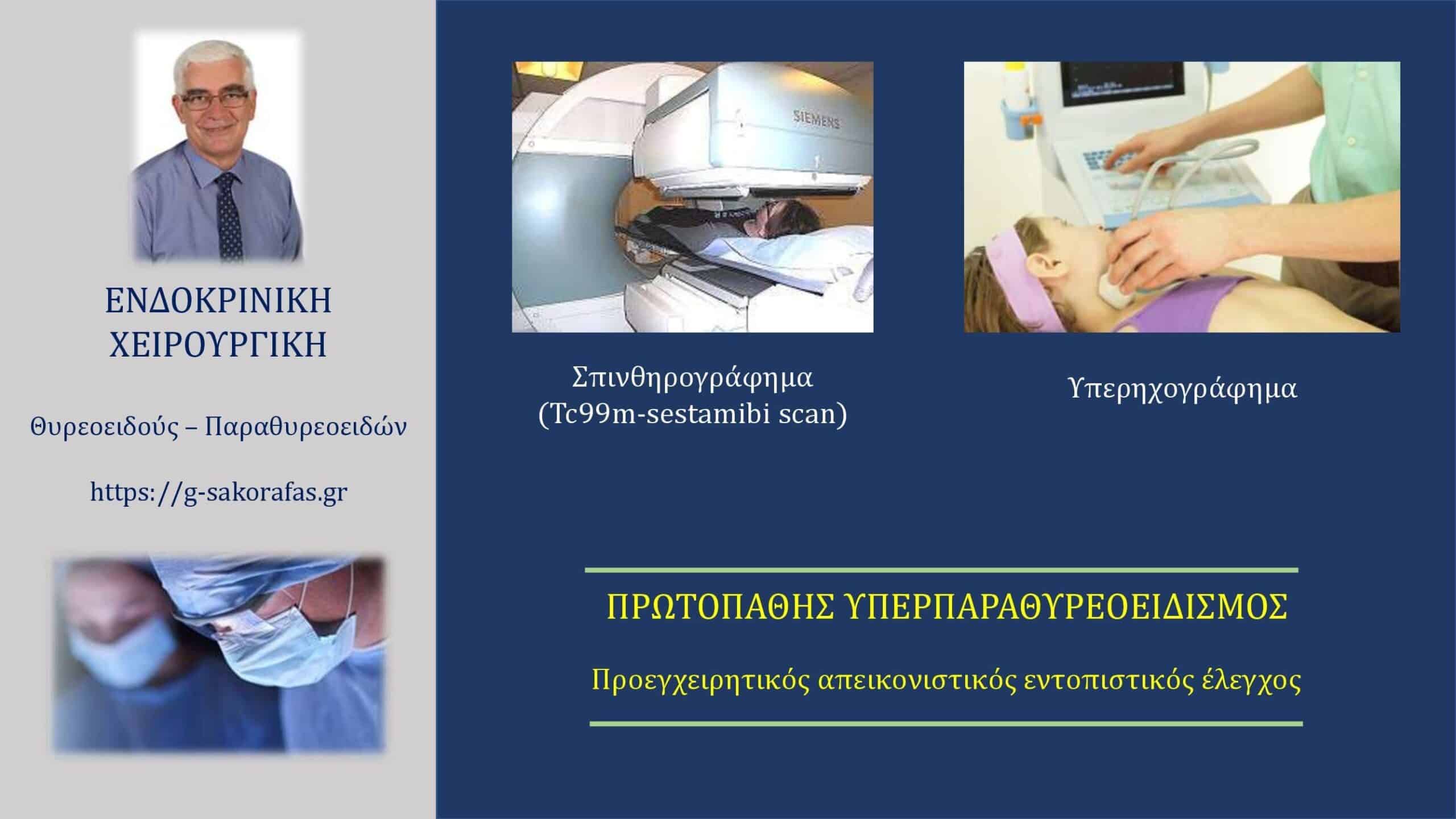 ΕΝΔΟΚΡΙΝΙΚΗ ΧΕΙΡΟΥΡΓΙΚΗ

Θυρεοειδούς – Παραθυρεοειδών

https://g-sakorafas.gr

SIEMENS

Σπινθηρογράφημα (Tc99m-sestamibi scan)

Υπερηχογράφημα

ΠΡΩΤΟΠΑΘΗΣ ΥΠΕΡΠΑΡΑΘΥΡΕΟΕΙΔΙΣΜΟΣ

Προεγχειρητικός απεικονιστικός εντοπιστικός έλεγχος